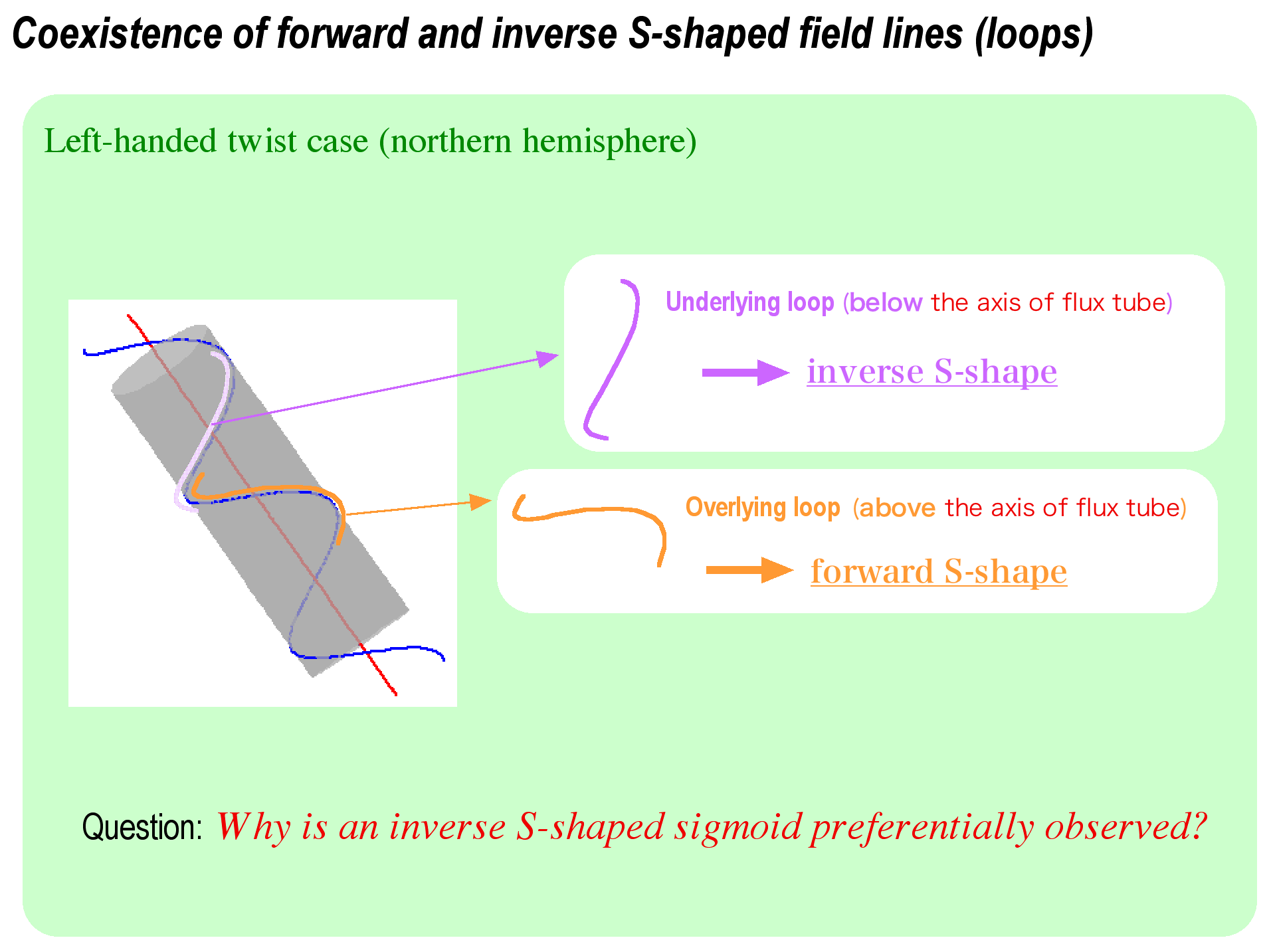 Coexistence of forward and inverse S-shaped field lines (loops)

Left-handed twist case (northern hemisphere)

Underlying loop (below the axis of flux tube)

inverse S-shape

Overlying loop (above the axis of flux tube)

forward S-shape

Question: Why is an inverse S-shaped sigmoid preferentially observed?